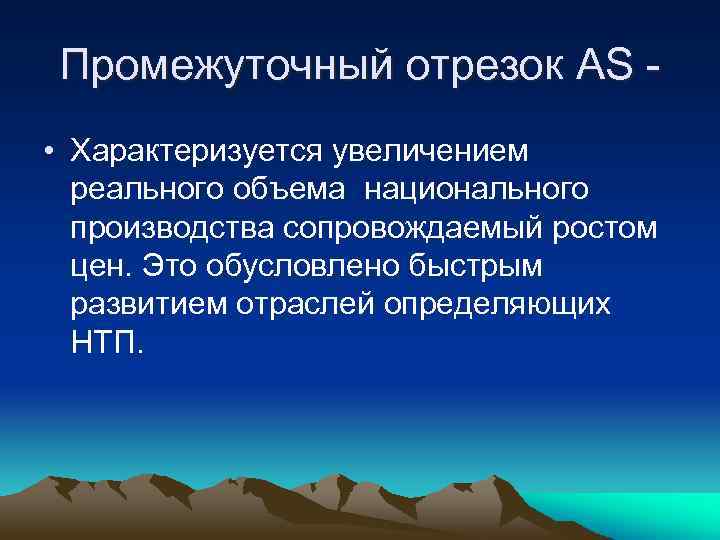 Промежуточный отрезок AS -

• Характеризуется увеличением реального объема  национального производства сопровождаемый ростом цен. Это обусловлено быстрым развитием отраслей определяющих НТП.